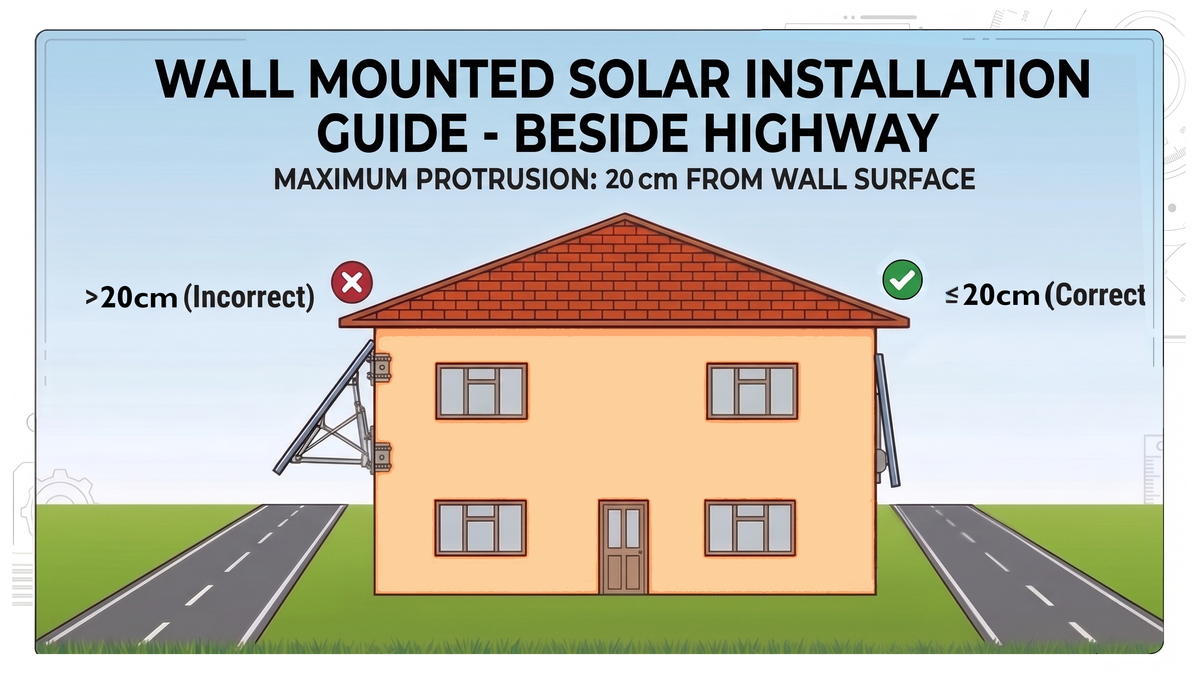 WALL MOUNTED SOLAR INSTALLATION GUIDE - BESIDE HIGHWAY

MAXIMUM PROTRUSION: 20 cm FROM WALL SURFACE

>20cm (Incorrect)

≤20cm (Correct